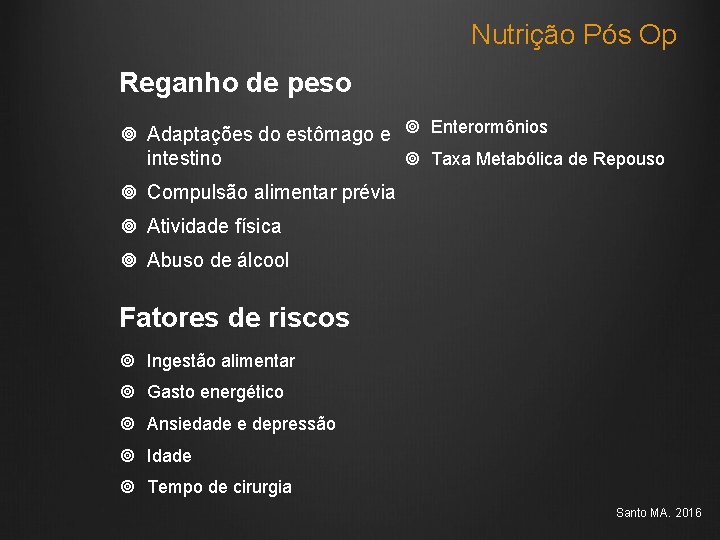 Nutrição Pós Op

Reganho de peso

Adaptações do estômago e intestino

Compulsão alimentar prévia

Atividade física

Abuso de álcool

Enterormônios

Taxa Metabólica de Repouso

Fatores de riscos

Ingestão alimentar

Gasto energético

Ansiedade e depressão

Idade

Tempo de cirurgia

Santo MA. 2016